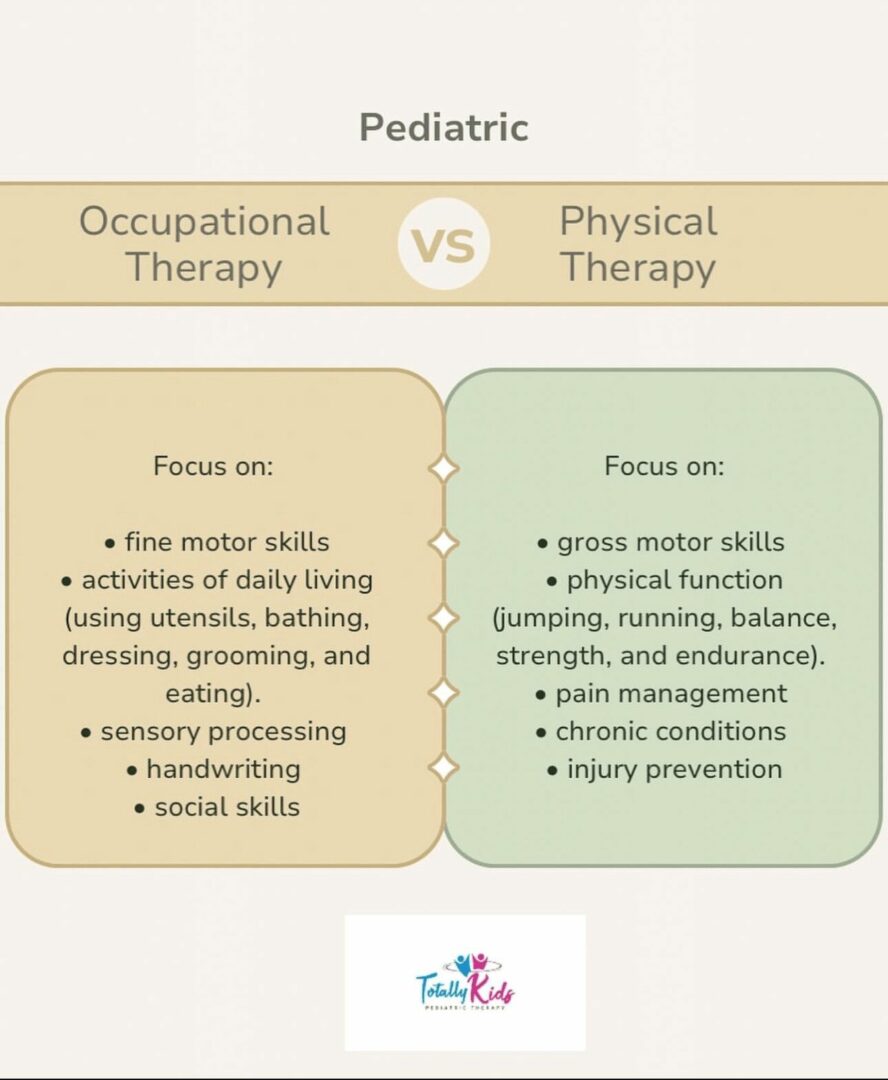 Pediatric

Occupational Therapy

VS

Physical Therapy

Focus on:

• fine motor skills
• activities of daily living (using utensils, bathing, dressing, grooming, and eating).
• sensory processing
• handwriting
• social skills

Focus on:

• gross motor skills
• physical function (jumping, running, balance, strength, and endurance).
• pain management
• chronic conditions
• injury prevention

Totally Kids
PEDIATRIC THERAPY